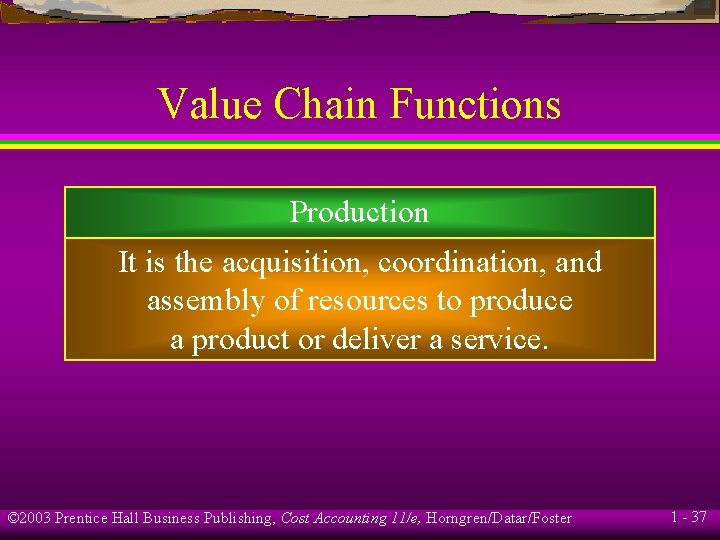 Value Chain Functions

Production

It is the acquisition, coordination, and assembly of resources to produce a product or deliver a service.

©2003 Prentice Hall Business Publishing, Cost Accounting 11/e, Horngren/Datar/Foster

1 - 37